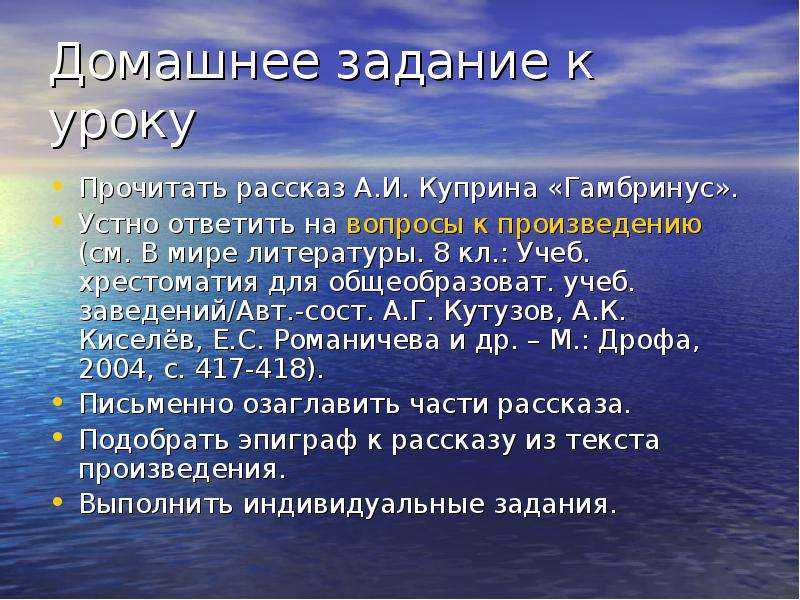 Домашнее задание к уроку

• Прочитать рассказ А.И. Куприна «Гамбринус».
• Устно ответить на вопросы к произведению (см. В мире литературы. 8 кл.: Учеб. хрестоматия для общеобразоват. учеб. заведений/Авт.-сост. А.Г. Кутузов, А.К. Киселёв, Е.С. Романичева и др. – М.: Дрофа, 2004, с. 417-418).
• Письменно озаглавить части рассказа.
• Подобрать эпиграф к рассказу из текста произведения.
• Выполнить индивидуальные задания.